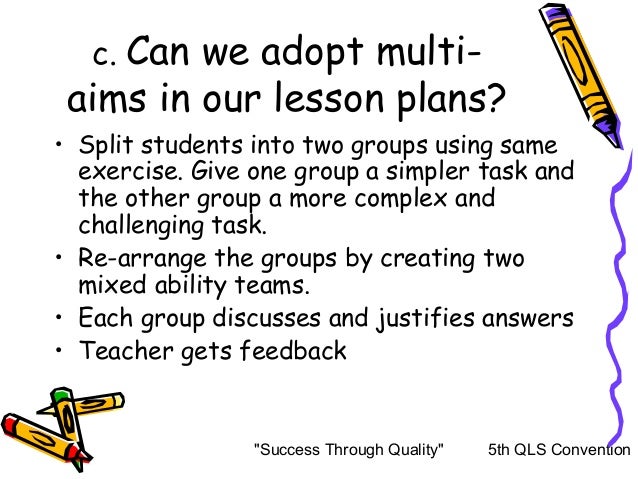 c. Can we adopt multi-aims in our lesson plans?

• Split students into two groups using same exercise. Give one group a simpler task and the other group a more complex and challenging task.
• Re-arrange the groups by creating two mixed ability teams.
• Each group discusses and justifies answers
• Teacher gets feedback

"Success Through Quality" 5th QLS Convention